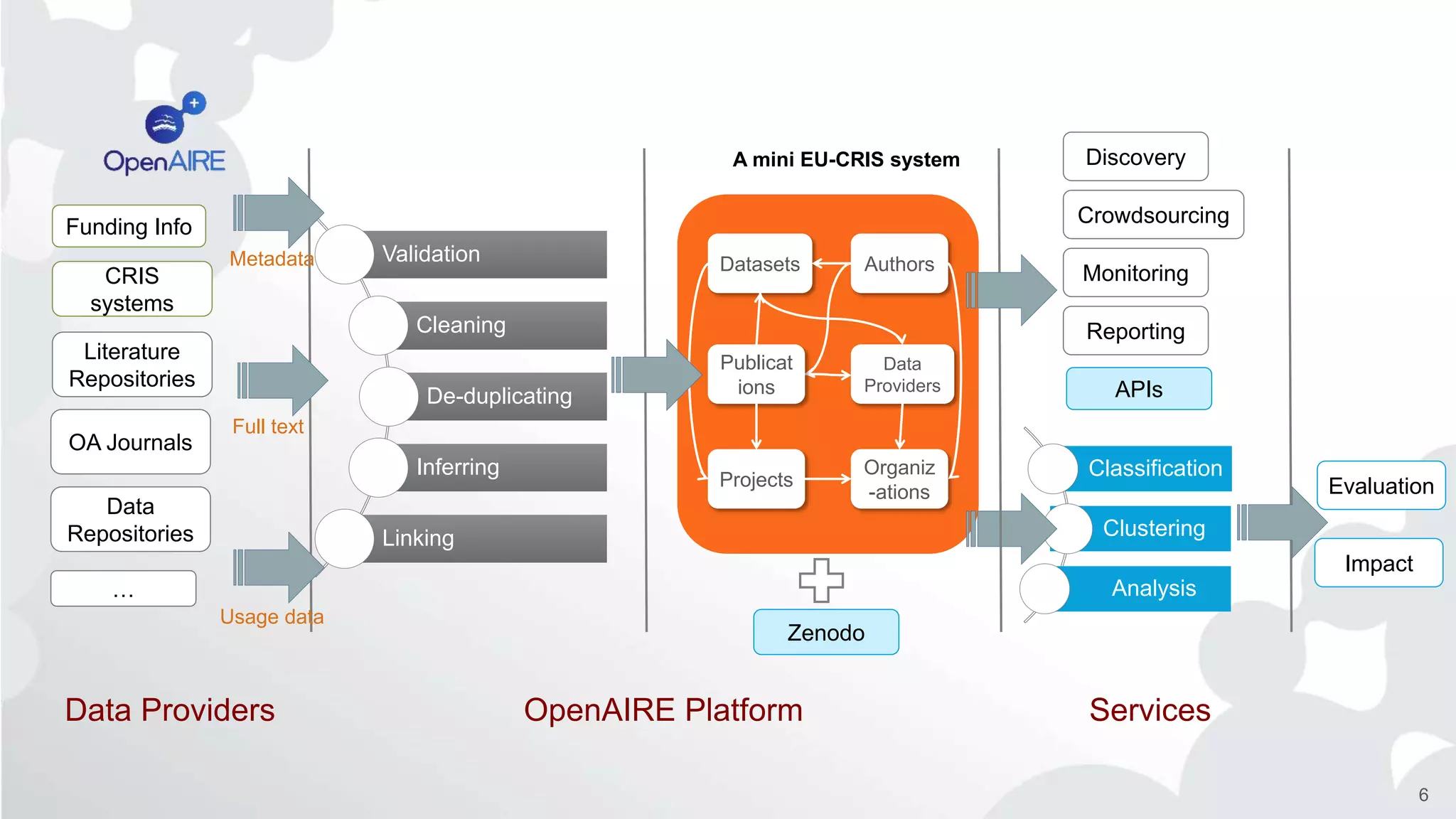 OpenAIRE

Funding Info

CRIS systems

Literature Repositories

OA Journals

Data Repositories

...

Metadata

Full text

Usage data

Validation

Cleaning

De-duplicating

Inferring

Linking

A mini EU-CRIS system

Datasets

Authors

Publications

Data Providers

Projects

Organiz-ations

Zenodo

Discovery

Crowdsourcing

Monitoring

Reporting

APIs

Classification

Clustering

Analysis

Evaluation

Impact

Data Providers

OpenAIRE Platform

Services

6